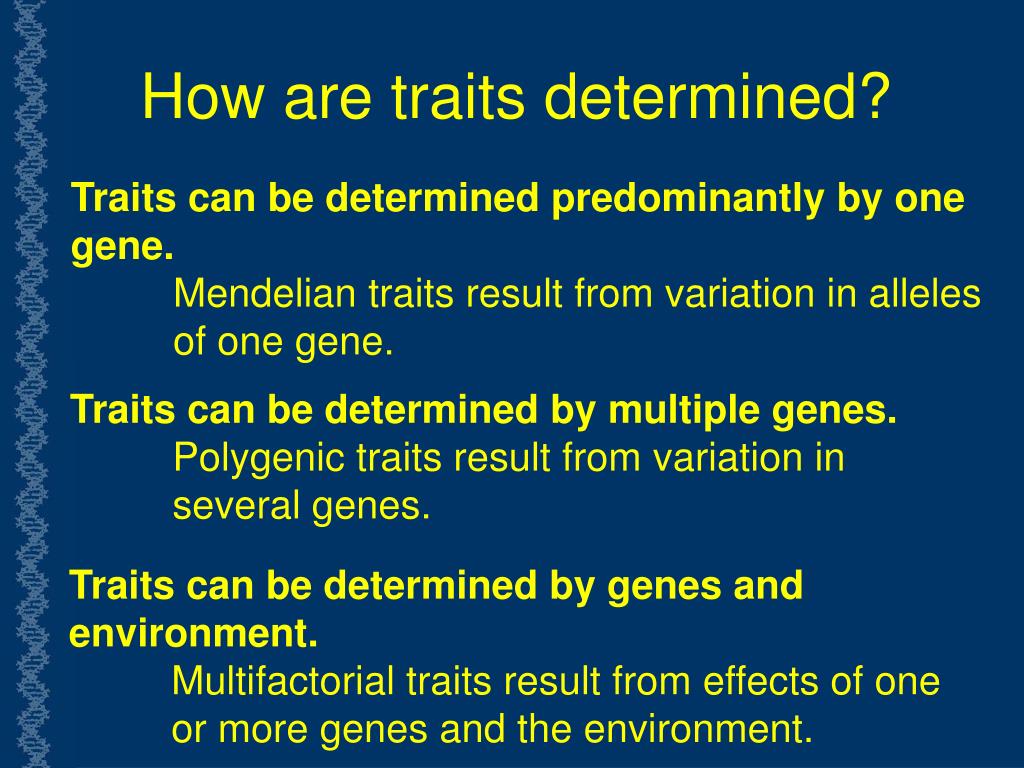 How are traits determined?

Traits can be determined predominantly by one gene.

Mendelian traits result from variation in alleles of one gene.

Traits can be determined by multiple genes.

Polygenic traits result from variation in several genes.

Traits can be determined by genes and environment.

Multifactorial traits result from effects of one or more genes and the environment.